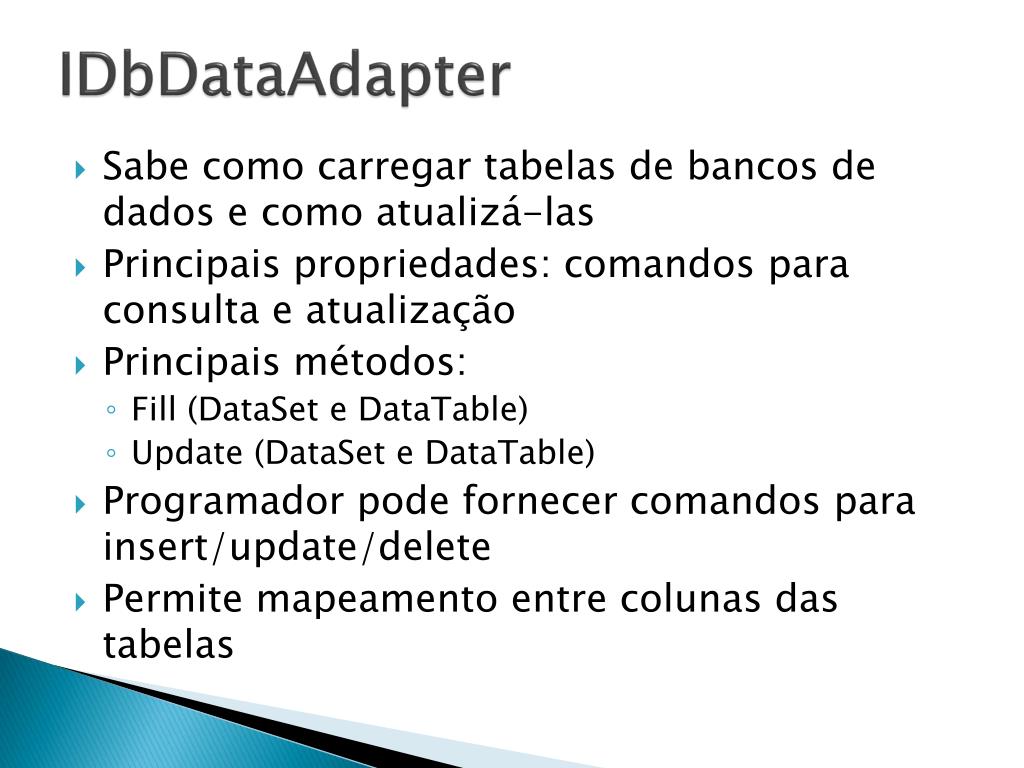 IDbDataAdapter

Sabe como carregar tabelas de bancos de dados e como atualizá-las

Principais propriedades: comandos para consulta e atualização

Principais métodos:

Fill (DataSet e DataTable)

Update (DataSet e DataTable)

Programador pode fornecer comandos para insert/update/delete

Permite mapeamento entre colunas das tabelas